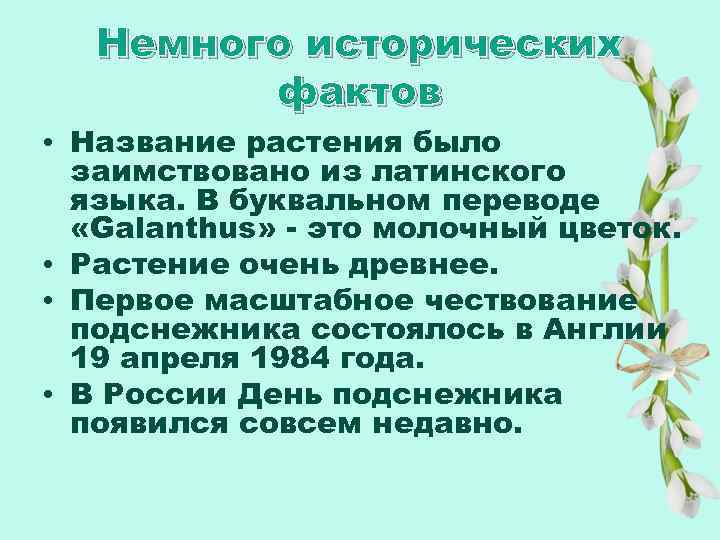 Немного исторических фактов

• Название растения было заимствовано из латинского языка. В буквальном переводе «Galanthus» - это молочный цветок.
• Растение очень древнее.
• Первое масштабное чествование подснежника состоялось в Англии 19 апреля 1984 года.
• В России День подснежника появился совсем недавно.